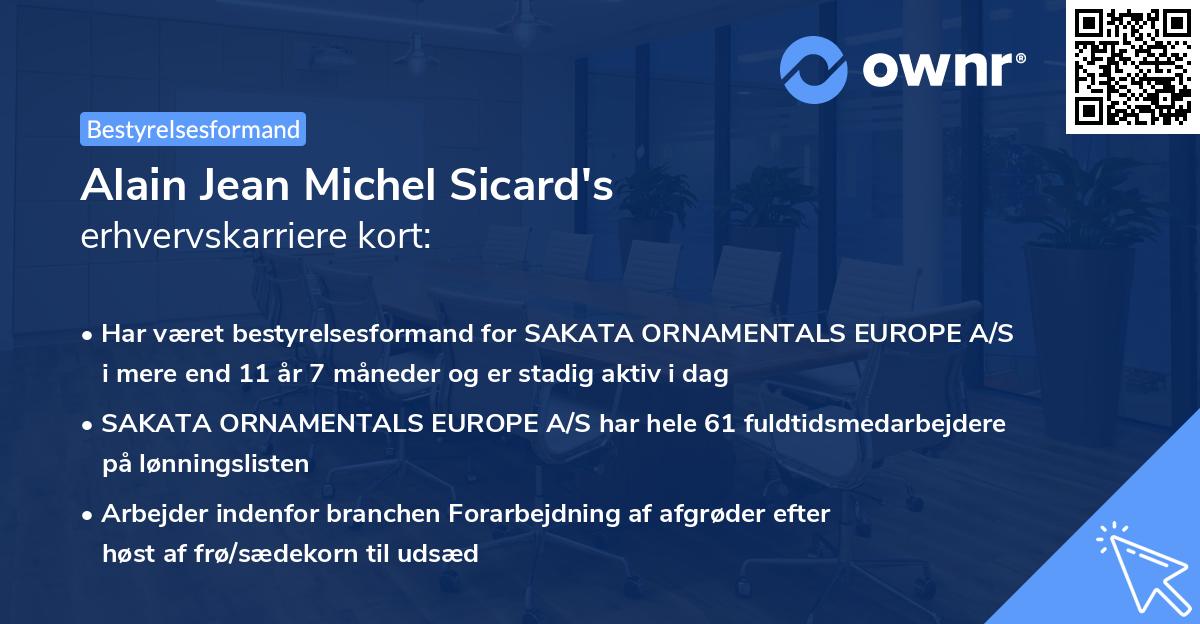 ownr®

Bestyrelsesformand

Alain Jean Michel Sicard's
erhvervskarriere kort:

• Har været bestyrelsesformand for SAKATA ORNAMENTALS EUROPE A/S i mere end 11 år 7 måneder og er stadig aktiv i dag

• SAKATA ORNAMENTALS EUROPE A/S har hele 61 fuldtidsmedarbejdere på lønningslisten

• Arbejder indenfor branchen Forarbejdning af afgrøder efter høst af frø/sædekorn til udsæd